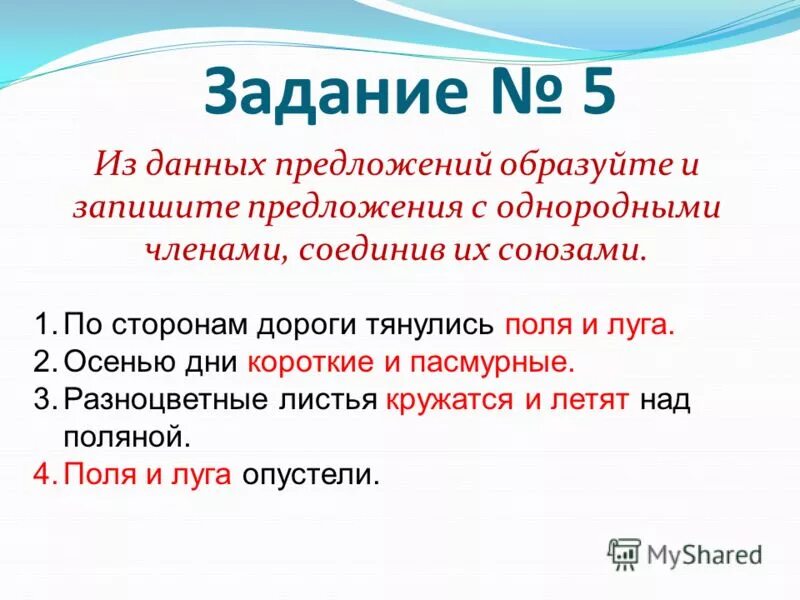 Задание № 5

Из данных предложений образуйте и запишите предложения с однородными членами, соединив их союзами.

1. По сторонам дороги тянулись поля и луга.
2. Осенью дни короткие и пасмурные.
3. Разноцветные листья кружатся и летят над поляной.
4. Поля и луга опустели.

MyShared